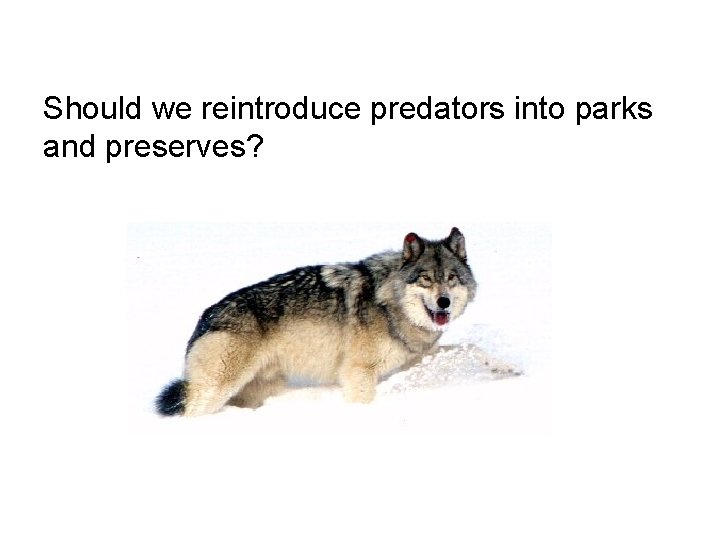 Should we reintroduce predators into parks and preserves?